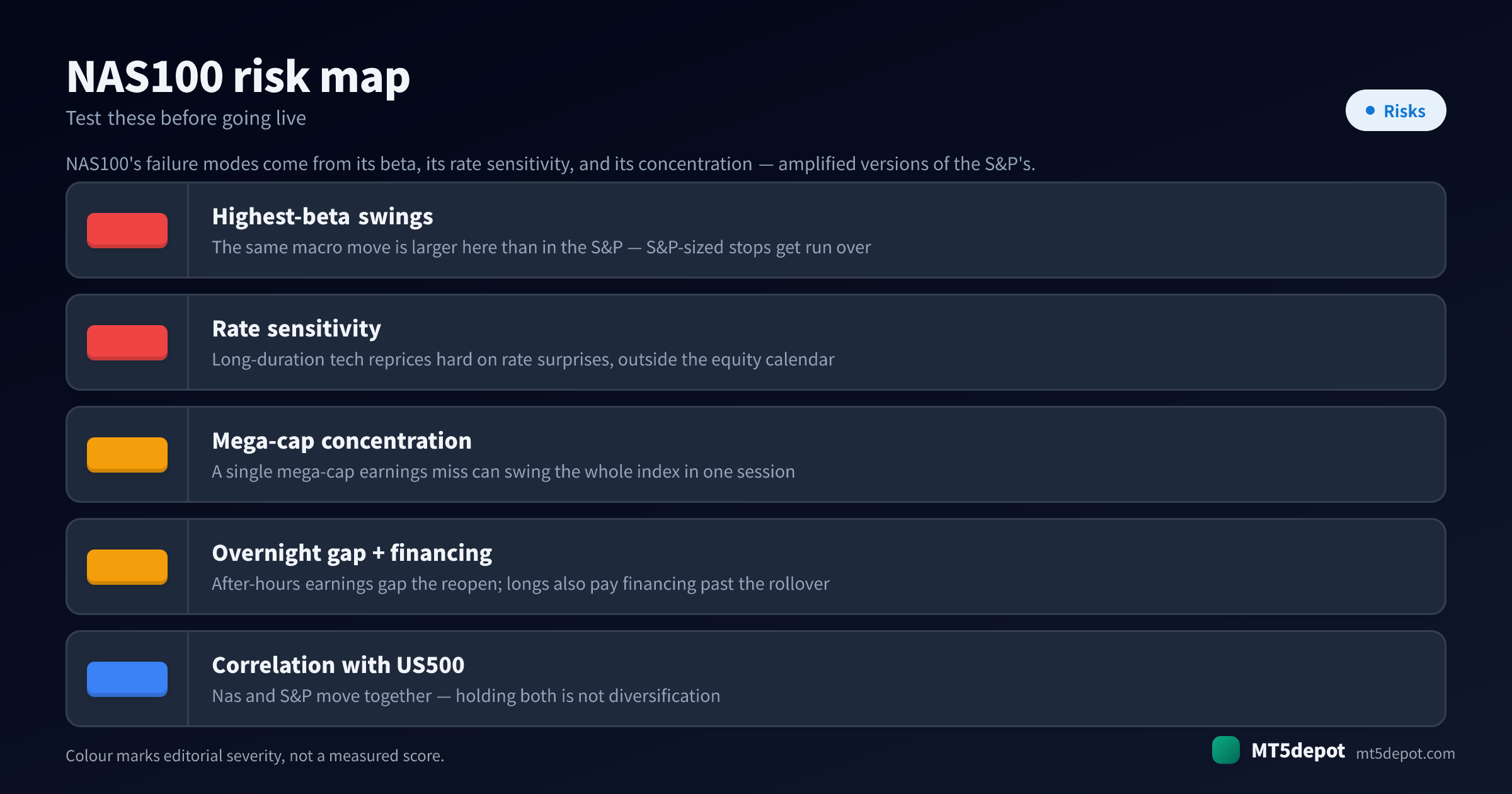 NAS100 risk map
Test these before going live

Risks

NAS100's failure modes come from its beta, its rate sensitivity, and its concentration — amplified versions of the S&P's.

Highest-beta swings
The same macro move is larger here than in the S&P — S&P-sized stops get run over

Rate sensitivity
Long-duration tech reprices hard on rate surprises, outside the equity calendar

Mega-cap concentration
A single mega-cap earnings miss can swing the whole index in one session

Overnight gap + financing
After-hours earnings gap the reopen; longs also pay financing past the rollover

Correlation with US500
Nas and S&P move together — holding both is not diversification

Colour marks editorial severity, not a measured score.

MT5depot mt5depot.com